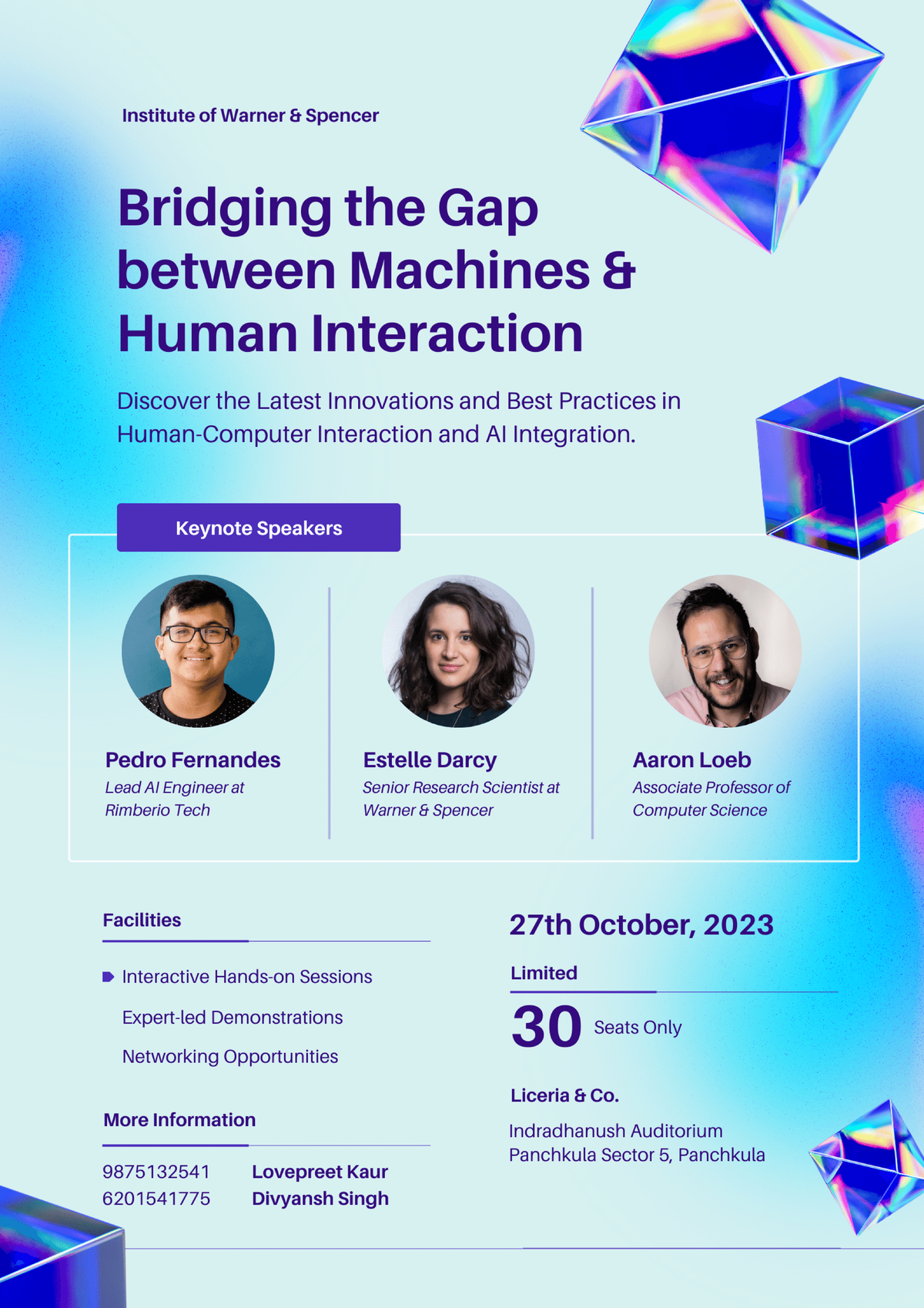 Institute of Warner & Spencer

Bridging the Gap between Machines & Human Interaction

Discover the Latest Innovations and Best Practices in Human-Computer Interaction and AI Integration.

Keynote Speakers

Pedro Fernandes
Lead AI Engineer at Rimberio Tech

Estelle Darcy
Senior Research Scientist at Warner & Spencer

Aaron Loeb
Associate Professor of Computer Science

Facilities

Interactive Hands-on Sessions
Expert-led Demonstrations
Networking Opportunities

More Information

9875132541 Lovepreet Kaur
6201541775 Divyansh Singh

27th October, 2023

Limited

30 Seats Only

Liceria & Co.

Indradhanush Auditorium
Panchkula Sector 5, Panchkula